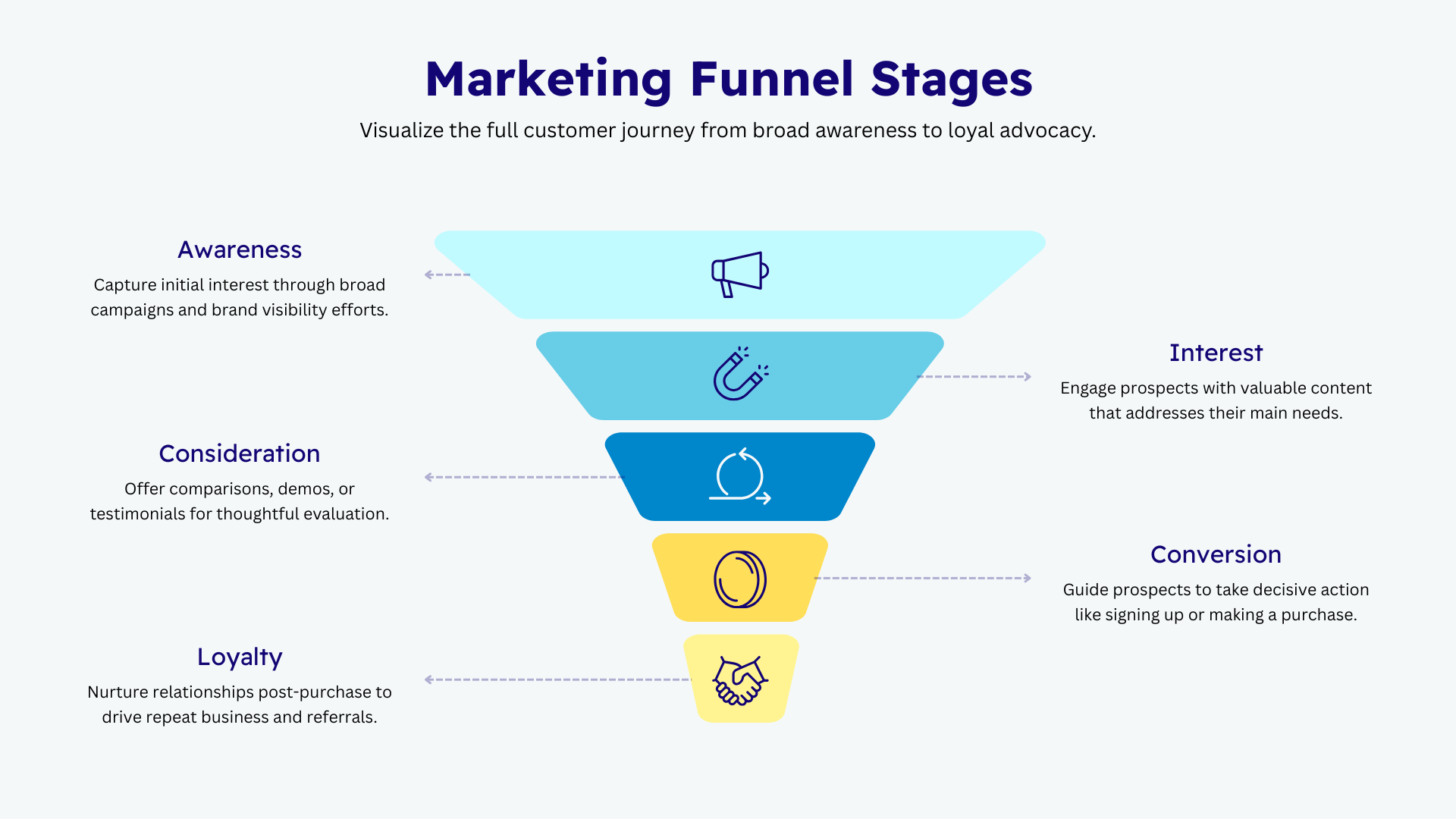 Marketing Funnel Stages

Visualize the full customer journey from broad awareness to loyal advocacy.

Awareness

Capture initial interest through broad campaigns and brand visibility efforts.

Interest

Engage prospects with valuable content that addresses their main needs.

Consideration

Offer comparisons, demos, or testimonials for thoughtful evaluation.

Conversion

Guide prospects to take decisive action like signing up or making a purchase.

Loyalty

Nurture relationships post-purchase to drive repeat business and referrals.